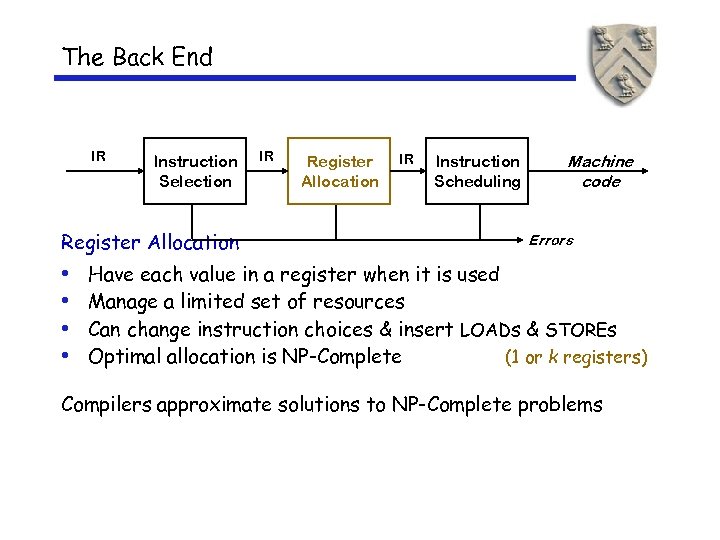 The Back End

IR

Instruction Selection

IR

Register Allocation

IR

Instruction Scheduling

Machine code

Errors

Register Allocation

• Have each value in a register when it is used
• Manage a limited set of resources
• Can change instruction choices & insert LOADs & STOREs
• Optimal allocation is NP-Complete (1 or k registers)

Compilers approximate solutions to NP-Complete problems